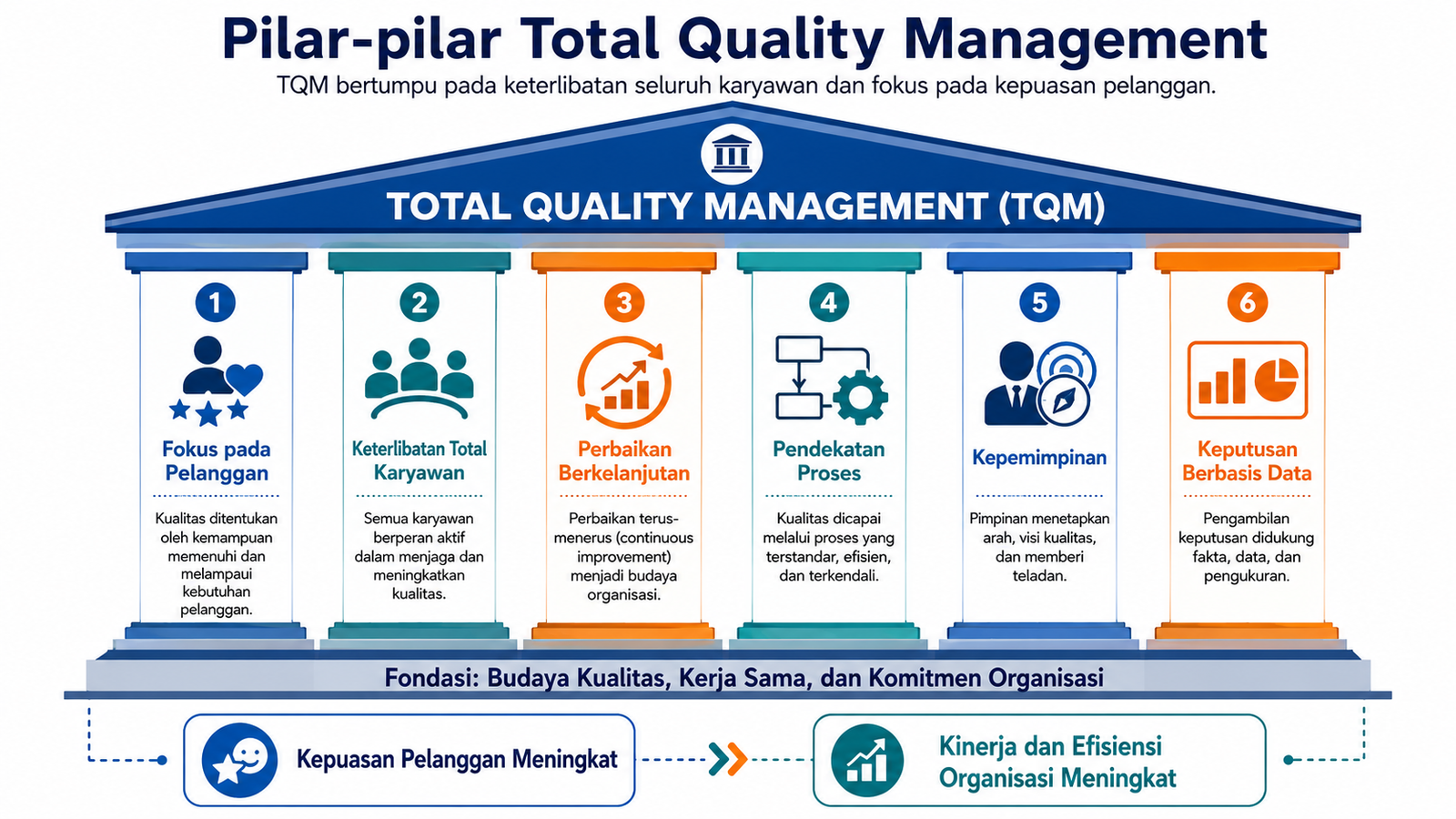 Pilar-pilar Total Quality Management

TQM bertumpu pada keterlibatan seluruh karyawan dan fokus pada kepuasan pelanggan.

TOTAL QUALITY MANAGEMENT (TQM)

1
Fokus pada Pelanggan
Kualitas ditentukan oleh kemampuan memenuhi dan melampaui kebutuhan pelanggan.

2
Keterlibatan Total Karyawan
Semua karyawan berperan aktif dalam menjaga dan meningkatkan kualitas.

3
Perbaikan Berkelanjutan
Perbaikan terus-menerus (continuous improvement) menjadi budaya organisasi.

4
Pendekatan Proses
Kualitas dicapai melalui proses yang terstandar, efisien, dan terkendali.

5
Kepemimpinan
Pimpinan menetapkan arah, visi kualitas, dan memberi teladan.

6
Keputusan Berbasis Data
Pengambilan keputusan didukung fakta, data, dan pengukuran.

Fondasi: Budaya Kualitas, Kerja Sama, dan Komitmen Organisasi

Kepuasan Pelanggan Meningkat

Kinerja dan Efisiensi Organisasi Meningkat